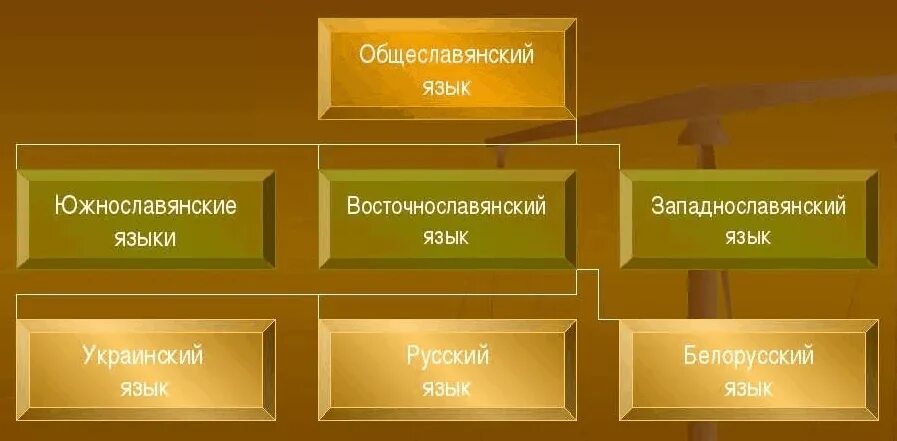 Общеславянский язык

Южнославянские языки

Восточнославянский язык

Западнославянский язык

Украинский язык

Русский язык

Белорусский язык